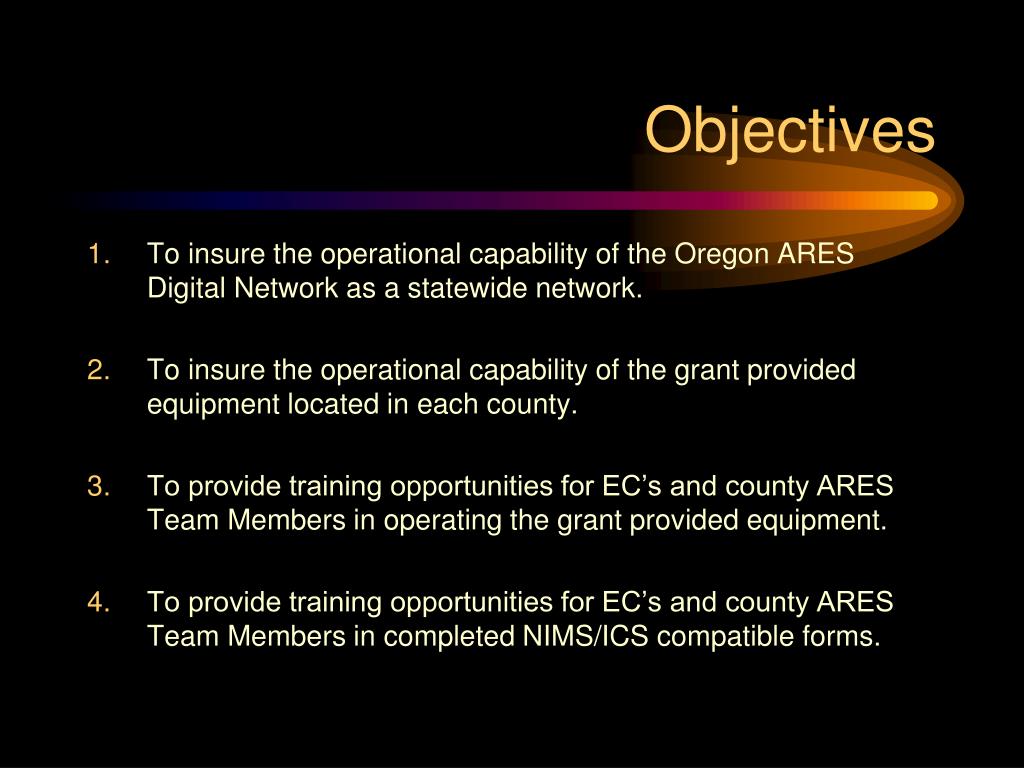 Objectives

1. To insure the operational capability of the Oregon ARES Digital Network as a statewide network.

2. To insure the operational capability of the grant provided equipment located in each county.

3. To provide training opportunities for EC’s and county ARES Team Members in operating the grant provided equipment.

4. To provide training opportunities for EC’s and county ARES Team Members in completed NIMS/ICS compatible forms.